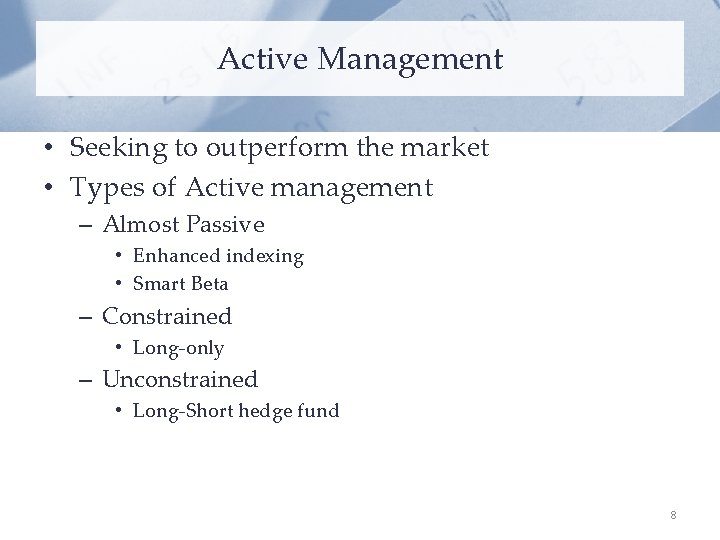 Active Management

• Seeking to outperform the market
• Types of Active management
– Almost Passive
• Enhanced indexing
• Smart Beta
– Constrained
• Long-only
– Unconstrained
• Long-Short hedge fund

8